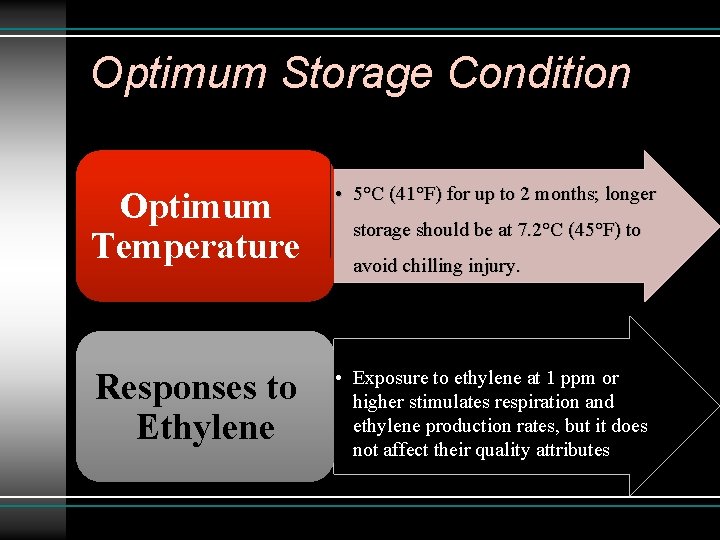 Optimum Storage Condition

Optimum Temperature

• 5°C (41°F) for up to 2 months; longer storage should be at 7.2°C (45°F) to avoid chilling injury.

Responses to Ethylene

• Exposure to ethylene at 1 ppm or higher stimulates respiration and ethylene production rates, but it does not affect their quality attributes